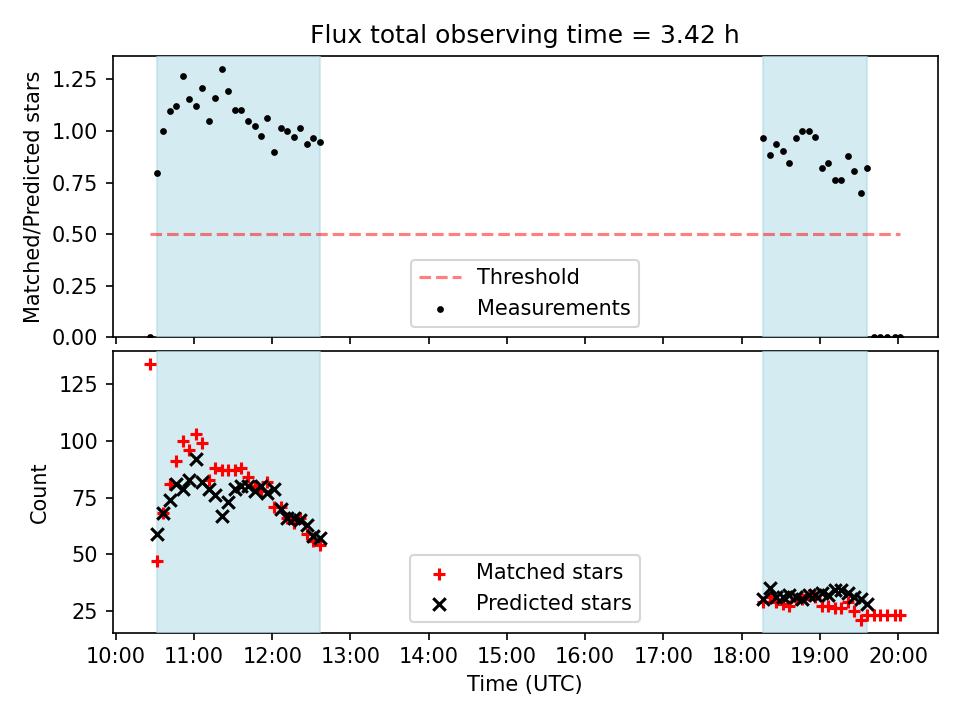 Flux total observing time = 3.42 h

Matched/Predicted stars

1.25
1.00
0.75
0.50
0.25
0.00

Threshold
Measurements

Count

125
100
75
50
25

Matched stars
Predicted stars

10:00 11:00 12:00 13:00 14:00 15:00 16:00 17:00 18:00 19:00 20:00

Time (UTC)